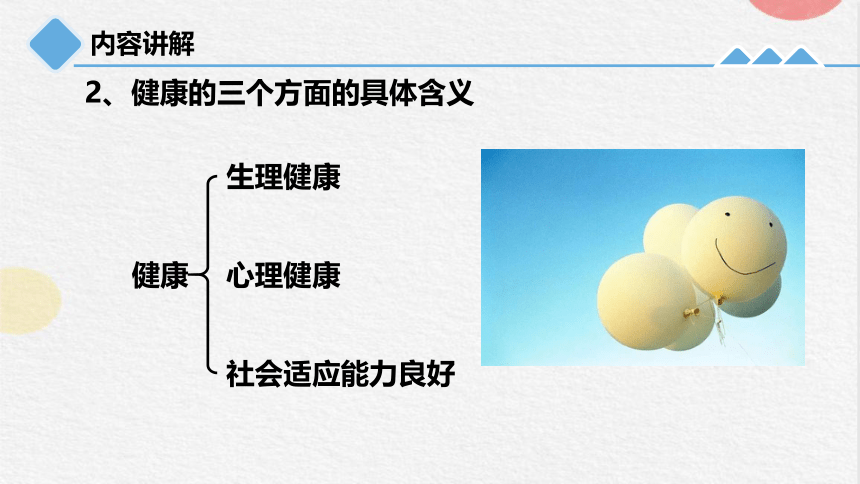 内容讲解

2、健康的三个方面的具体含义

健康

生理健康

心理健康

社会适应能力良好